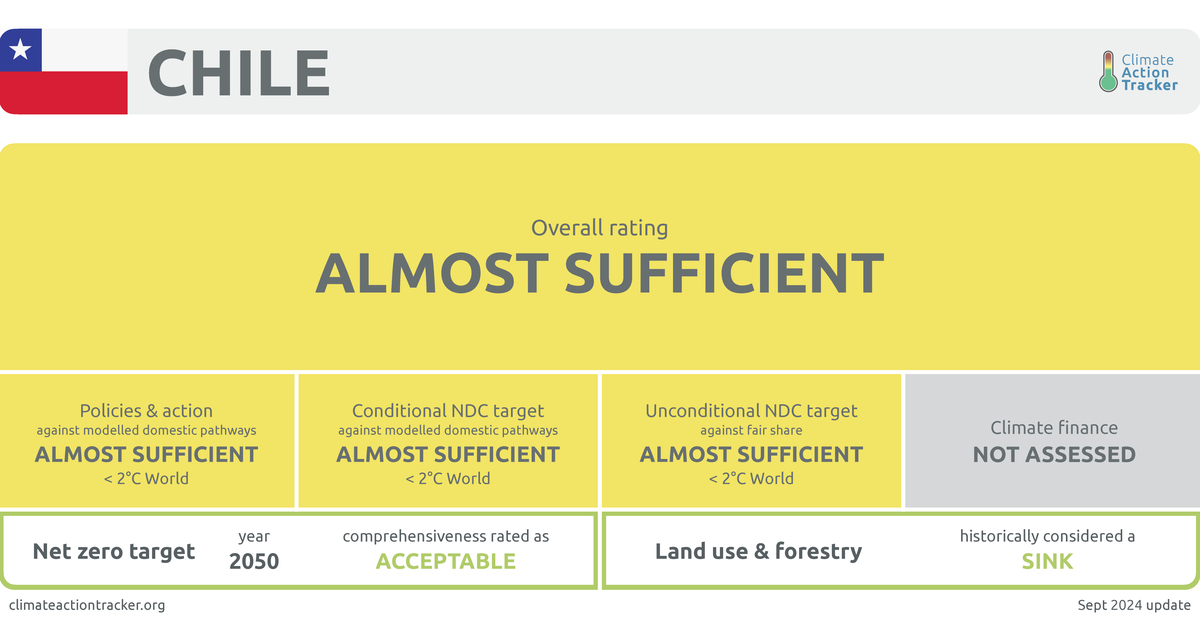 CHILE

Climate Action Tracker

Overall rating
ALMOST SUFFICIENT

Policies & action
against modelled domestic pathways
ALMOST SUFFICIENT
< 2°C World

Conditional NDC target
against modelled domestic pathways
ALMOST SUFFICIENT
< 2°C World

Unconditional NDC target
against fair share
ALMOST SUFFICIENT
< 2°C World

Climate finance
NOT ASSESSED

Net zero target
year
2050
comprehensiveness rated as
ACCEPTABLE

Land use & forestry
historically considered a
SINK

climateactiontracker.org

Sept 2024 update